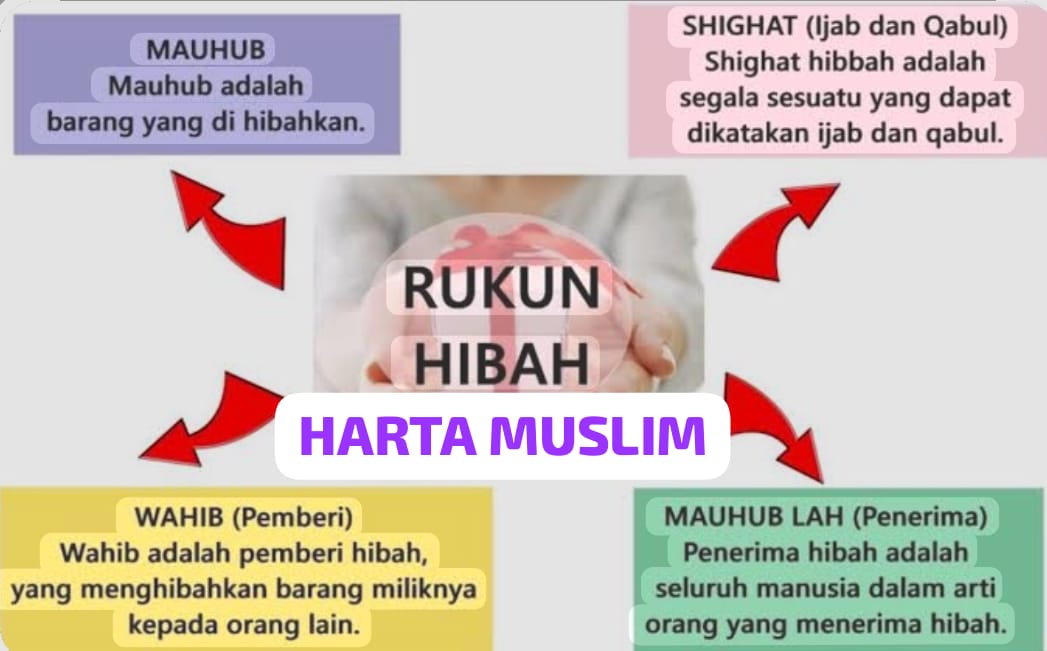 MAUHUB
Mauhub adalah barang yang di hibahkan.

SHIGHAT (Ijab dan Qabul)
Shighat hibbah adalah segala sesuatu yang dapat dikatakan ijab dan qabul.

RUKUN HIBAH

HARTA MUSLIM

WAHIB (Pemberi)
Wahib adalah pemberi hibah, yang menghibahkan barang miliknya kepada orang lain.

MAUHUB LAH (Penerima)
Penerima hibah adalah seluruh manusia dalam arti orang yang menerima hibah.